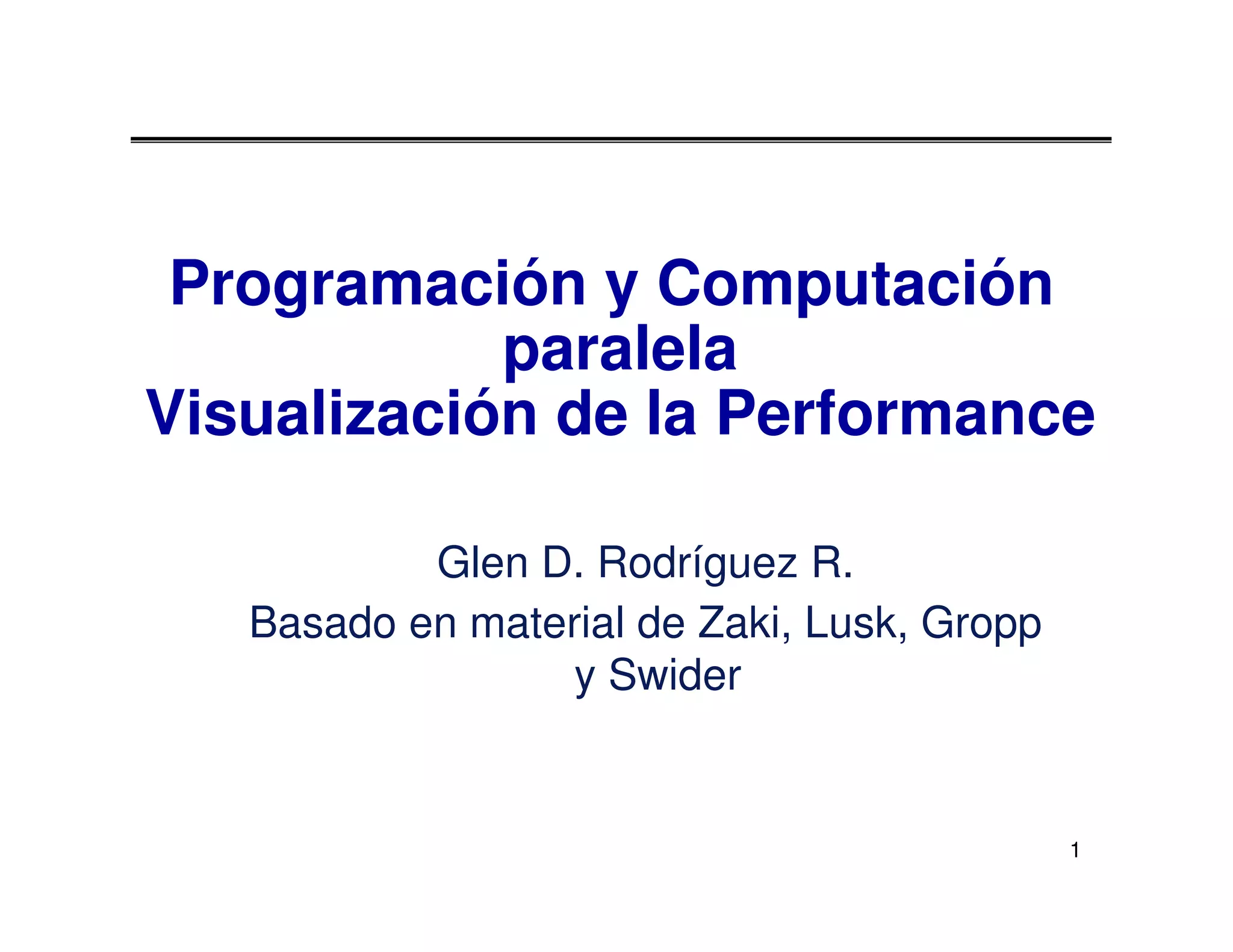 Programación y Computación paralela
Visualización de la Performance

Glen D. Rodríguez R.

Basado en material de Zaki, Lusk, Gropp y Swider

1